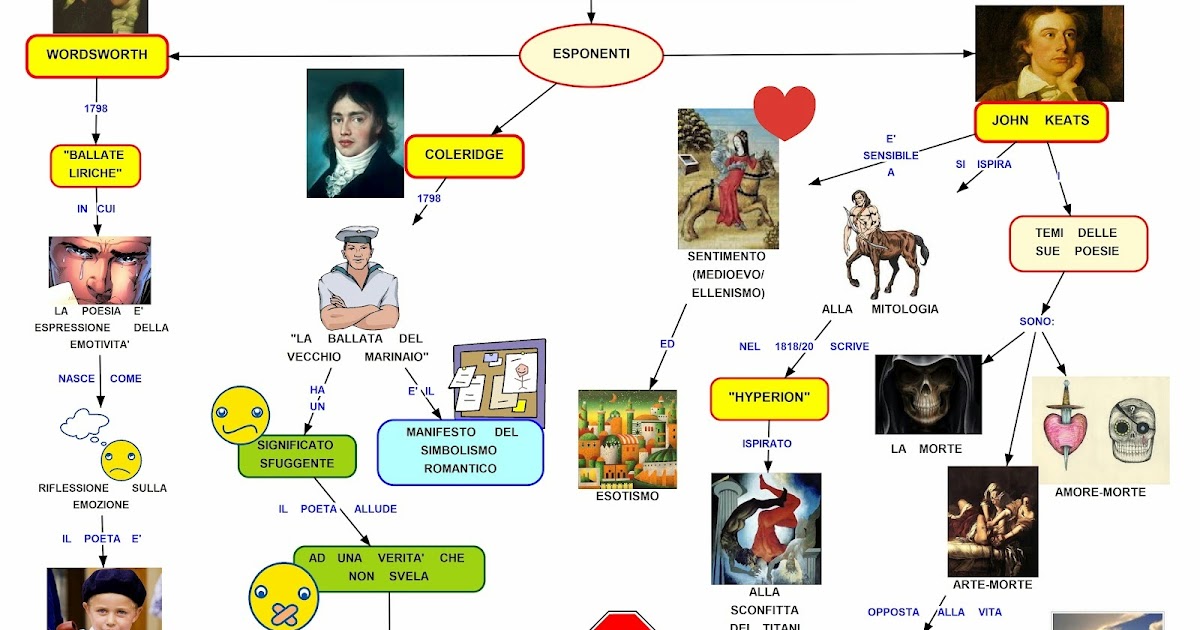 ESPONENTI

WORDSWORTH

1798

"BALLATE LIRICHE"

IN CUI

LA POESIA E' ESPRESSIONE DELLA EMOTIVITA'

NASCE COME

RIFLESSIONE SULLA EMOZIONE

IL POETA E'

COLERIDGE

1798

"LA BALLATA DEL VECCHIO MARINAIO"

HA UN

SIGNIFICATO SFUGGENTE

IL POETA ALLUDE

AD UNA VERITA' CHE NON SVELA

E' IL

MANIFESTO DEL SIMBOLISMO ROMANTICO

JOHN KEATS

E' SENSIBILE A

SENTIMENTO (MEDIOEVO/ ELLENISMO)

ED

ESOTISMO

SI ISPIRA

ALLA MITOLOGIA

NEL 1818/20 SCRIVE

"HYPERION"

ISPIRATO

ALLA SCONFITTA DEI TITANI

I

TEMI DELLE SUE POESIE

SONO:

LA MORTE

AMORE-MORTE

ARTE-MORTE

OPPOSTA ALLA VITA